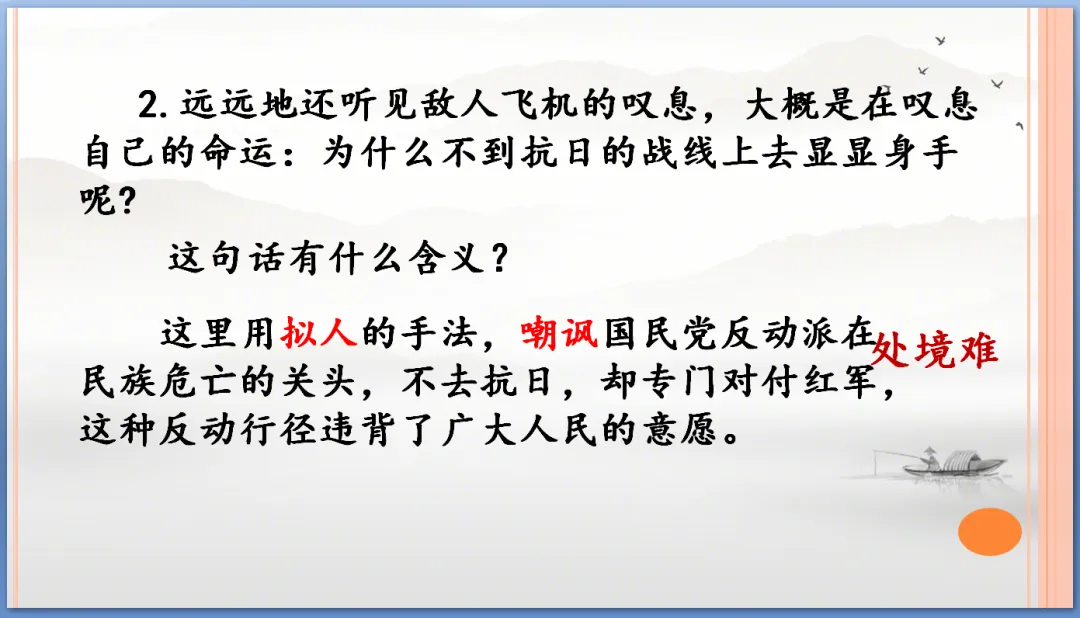 2. 远远地还听见敌人飞机的叹息，大概是在叹息自己的命运：为什么不到抗日的战线上去显显身手呢？

这句话有什么含义？

这里用拟人的手法，嘲讽国民党反动派在民族危亡的关头，不去抗日，却专门对付红军，这种反动行径违背了广大人民的意愿。

处境难